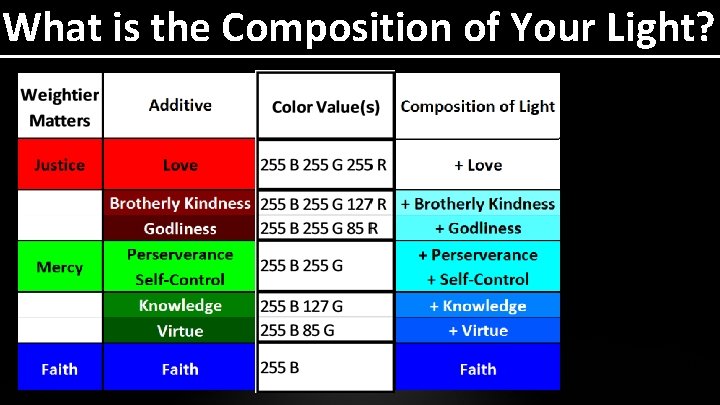 What is the Composition of Your Light?

| Weightier Matters | Additive | Color Value(s) | Composition of Light |
|---|---|---|---|
| Justice | Love | 255 B 255 G 255 R | + Love |
| | Brotherly Kindness | 255 B 255 G 127 R | + Brotherly Kindness |
| | Godliness | 255 B 255 G 85 R | + Godliness |
| Mercy | Perserverance Self-Control | 255 B 255 G | + Perserverance + Self-Control |
| | Knowledge | 255 B 127 G | + Knowledge |
| | Virtue | 255 B 85 G | + Virtue |
| Faith | Faith | 255 B | Faith |